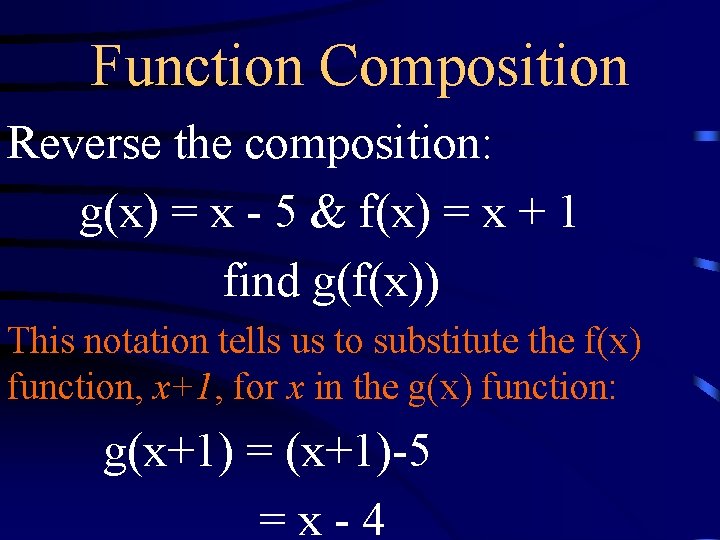 Function Composition

Reverse the composition:

$g(x) = x - 5$ & $f(x) = x + 1$

find $g(f(x))$

This notation tells us to substitute the $f(x)$ function, $x+1$, for $x$ in the $g(x)$ function:

$g(x+1) = (x+1)-5$

$= x - 4$